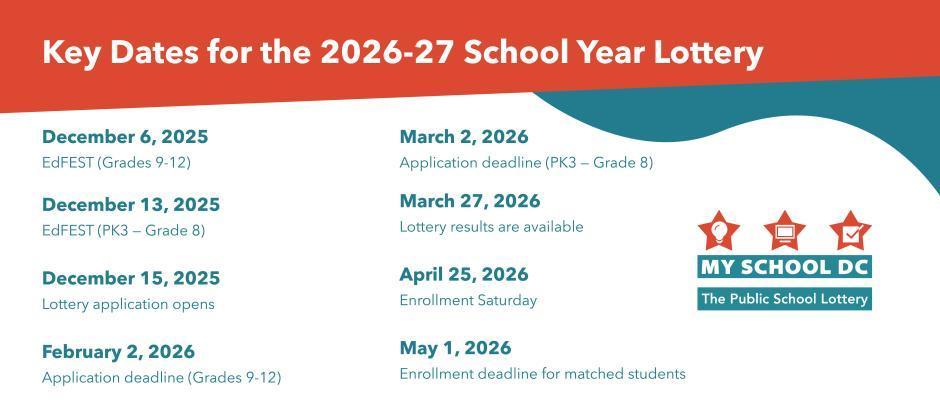 Key Dates for the 2026-27 School Year Lottery

December 6, 2025
EdFEST (Grades 9-12)

December 13, 2025
EdFEST (PK3 – Grade 8)

December 15, 2025
Lottery application opens

February 2, 2026
Application deadline (Grades 9-12)

March 2, 2026
Application deadline (PK3 – Grade 8)

March 27, 2026
Lottery results are available

April 25, 2026
Enrollment Saturday

May 1, 2026
Enrollment deadline for matched students

MY SCHOOL DC
The Public School Lottery